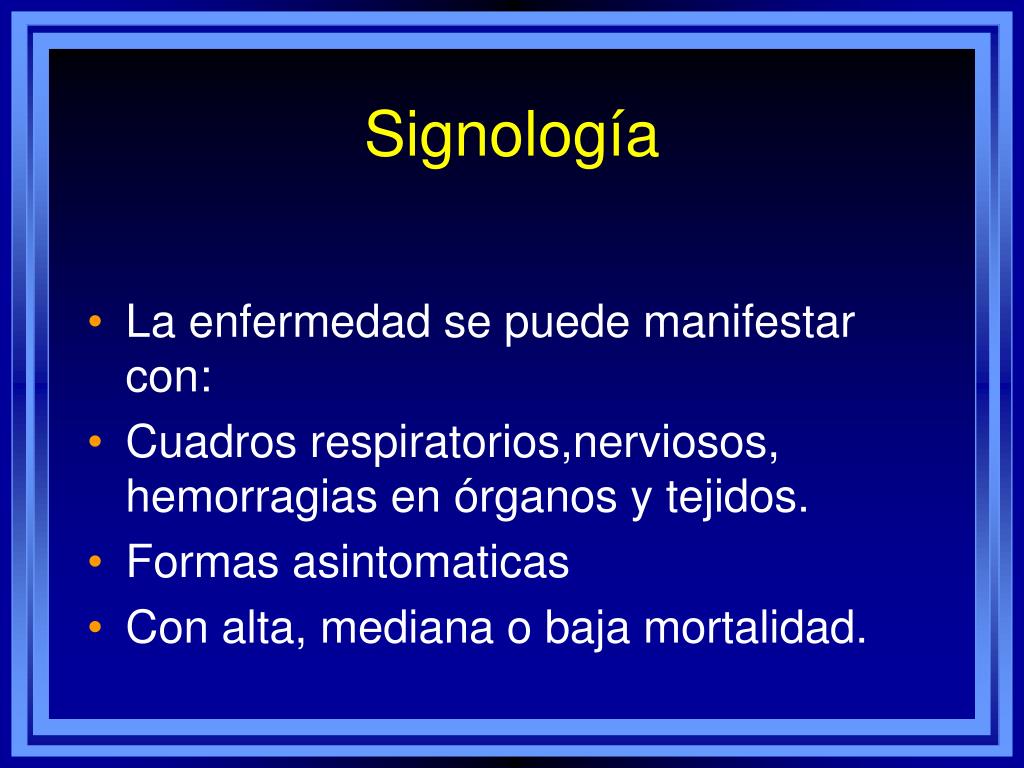 Signología

• La enfermedad se puede manifestar con:
• Cuadros respiratorios,nerviosos, hemorragias en órganos y tejidos.
• Formas asintomaticas
• Con alta, mediana o baja mortalidad.